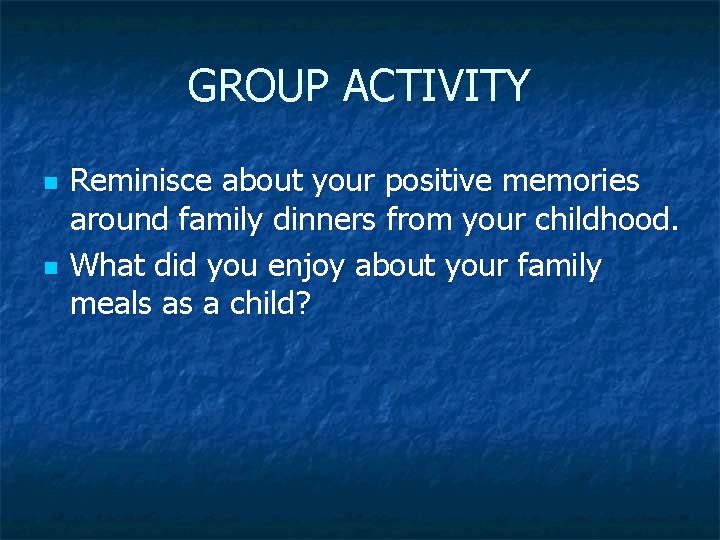 GROUP ACTIVITY

- Reminisce about your positive memories around family dinners from your childhood.
- What did you enjoy about your family meals as a child?